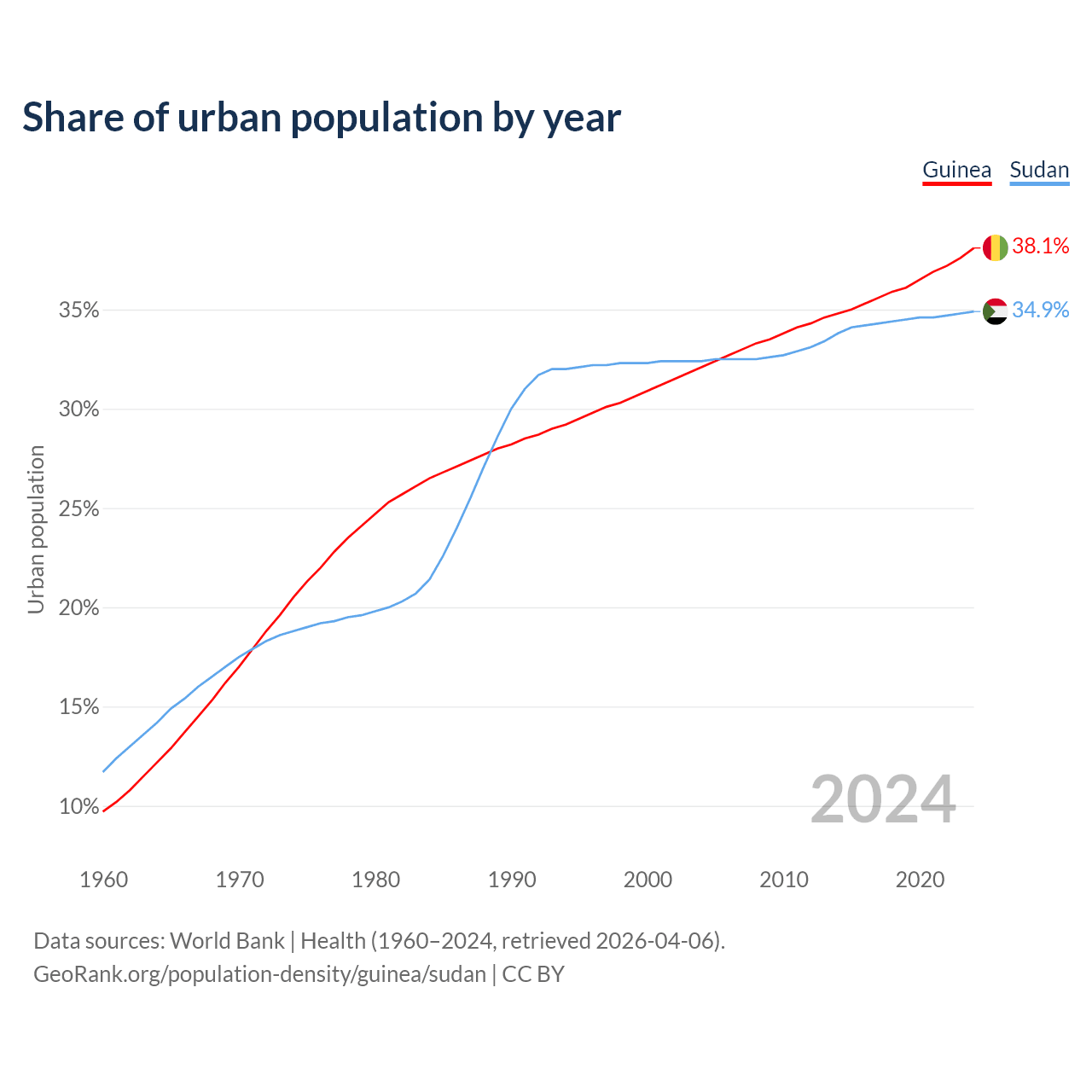 Share of urban population by year

Guinea Sudan

38.1%
34.9%

35%
30%
25%
20%
15%
10%

Urban population

2024

1960 1970 1980 1990 2000 2010 2020

Data sources: World Bank | Health (1960–2024, retrieved 2026-04-06).
GeoRank.org/population-density/guinea/sudan | CC BY